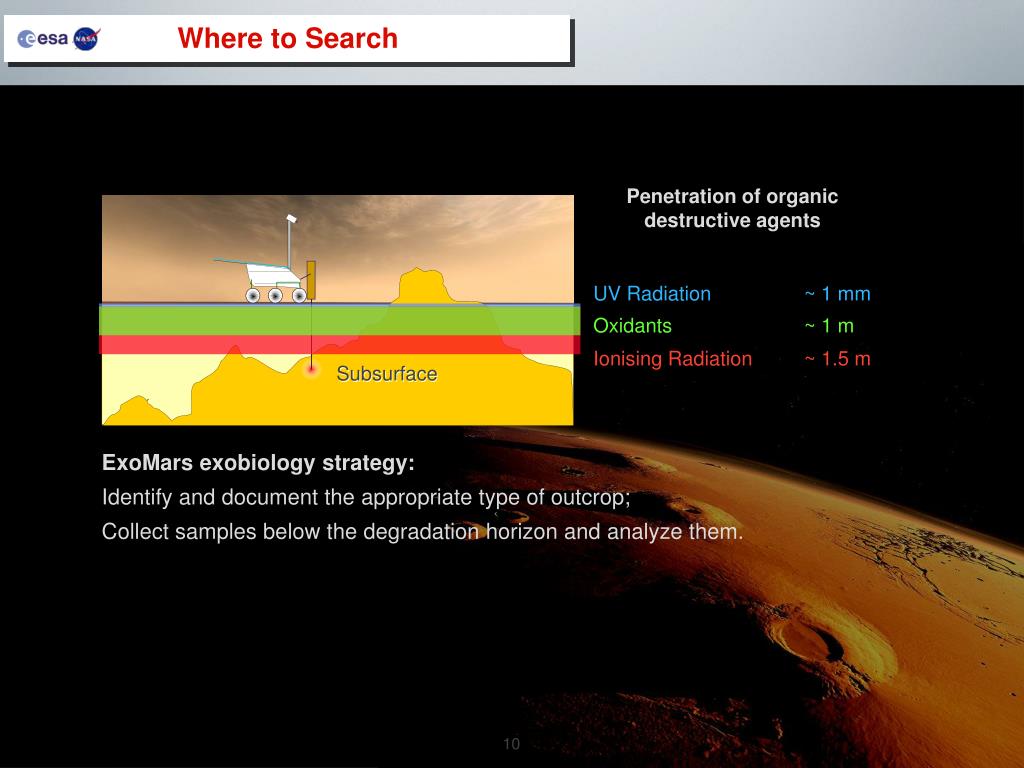 esa NASA

Where to Search

Subsurface

Penetration of organic destructive agents

| UV Radiation | ~ 1 mm |
|---|---|
| Oxidants | ~ 1 m |
| Ionising Radiation | ~ 1.5 m |

ExoMars exobiology strategy:

Identify and document the appropriate type of outcrop;

Collect samples below the degradation horizon and analyze them.

10